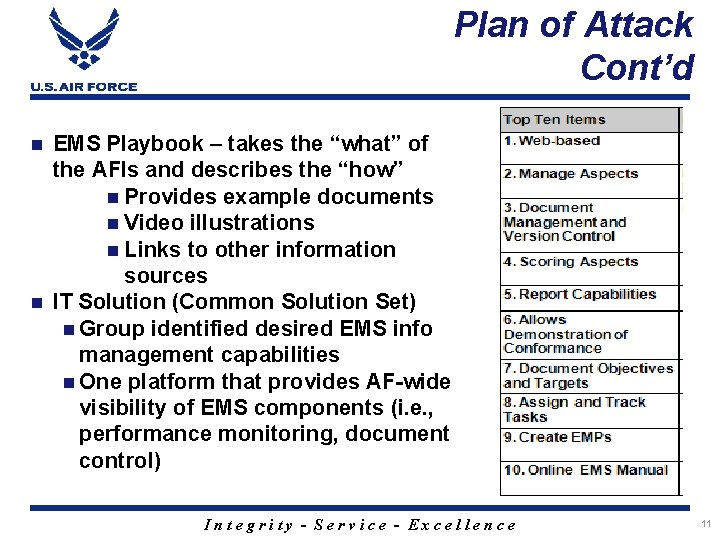 U.S. AIR FORCE

Plan of Attack Cont'd

■ EMS Playbook – takes the "what" of the AFIs and describes the "how"
■ Provides example documents
■ Video illustrations
■ Links to other information sources
■ IT Solution (Common Solution Set)
■ Group identified desired EMS info management capabilities
■ One platform that provides AF-wide visibility of EMS components (i.e., performance monitoring, document control)

| Top Ten Items |
|---|
| 1. Web-based |
| 2. Manage Aspects |
| 3. Document Management and Version Control |
| 4. Scoring Aspects |
| 5. Report Capabilities |
| 6. Allows Demonstration of Conformance |
| 7. Document Objectives and Targets |
| 8. Assign and Track Tasks |
| 9. Create EMPs |
| 10. Online EMS Manual |

Integrity - Service - Excellence

11